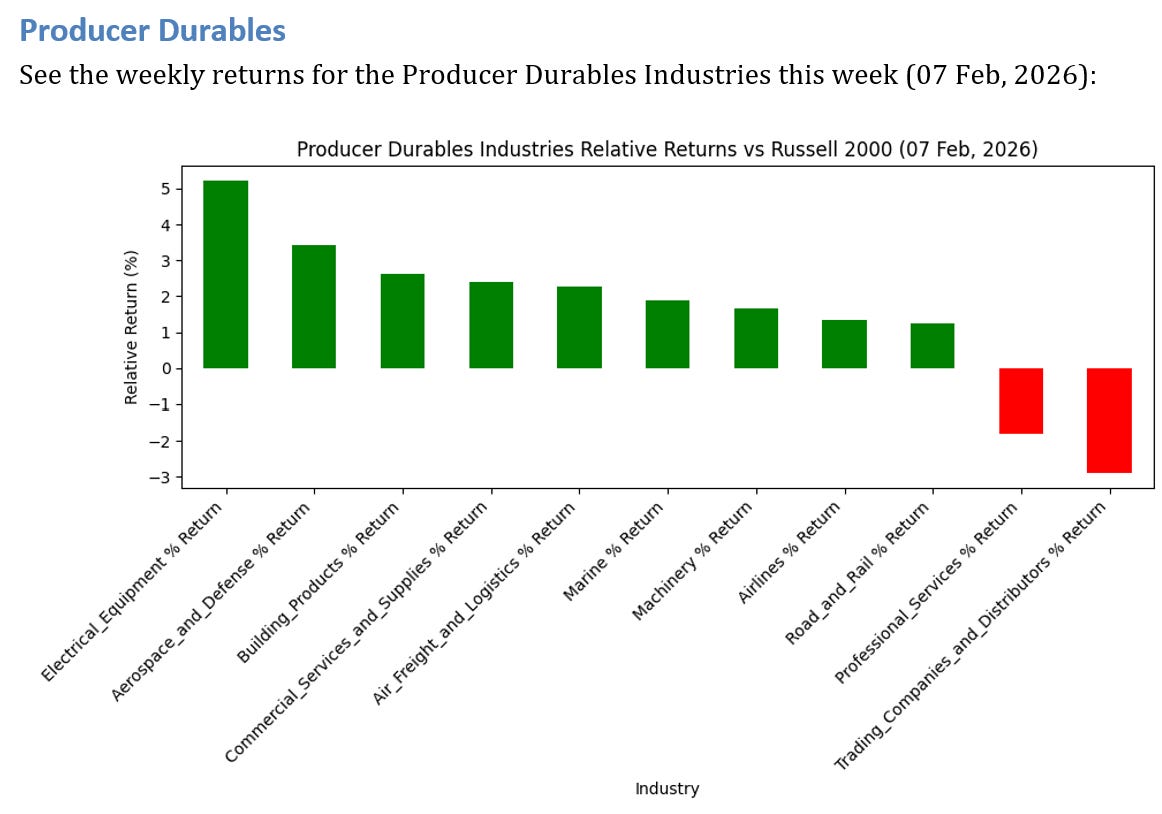 Producer Durables

See the weekly returns for the Producer Durables Industries this week (07 Feb, 2026):

Producer Durables Industries Relative Returns vs Russell 2000 (07 Feb, 2026)

Relative Return (%)

5
4
3
2
1
0
−1
−2
−3

Electrical_Equipment % Return
Aerospace_and_Defense % Return
Building_Products % Return
Commercial_Services_and_Supplies % Return
Air_Freight_and_Logistics % Return
Marine % Return
Machinery % Return
Airlines % Return
Road_and_Rail % Return
Professional_Services % Return
Trading_Companies_and_Distributors % Return

Industry